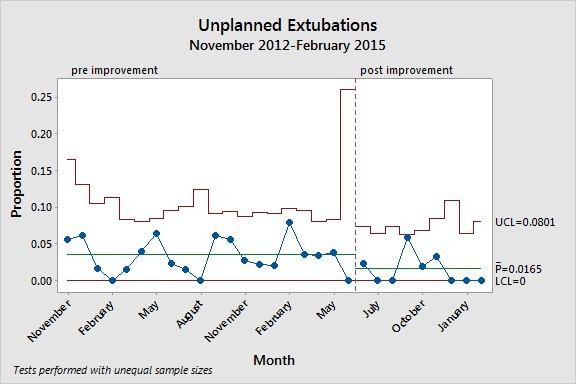 Unplanned Extubations
November 2012-February 2015

pre improvement

post improvement

Proportion

0.25
0.20
0.15
0.10
0.05
0.00

UCL=0.0801
$\bar{P}$=0.0165
LCL=0

November
February
May
August
November
February
May
July
October
January

Month

Tests performed with unequal sample sizes